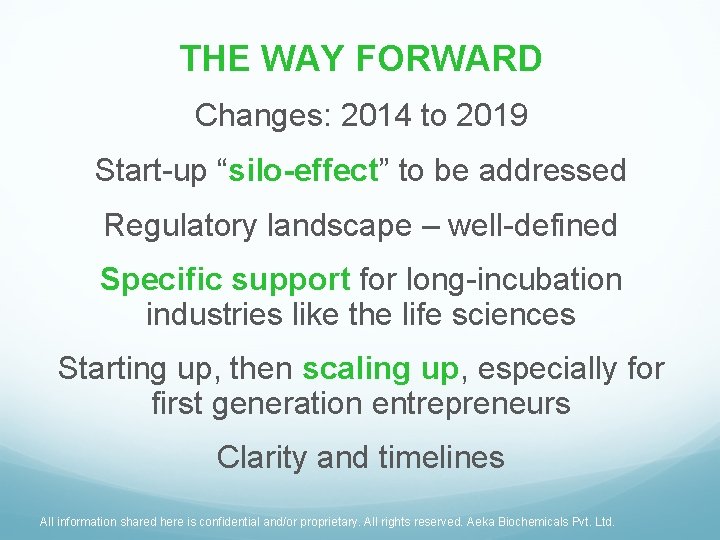 THE WAY FORWARD

Changes: 2014 to 2019

Start-up “silo-effect” to be addressed

Regulatory landscape – well-defined

Specific support for long-incubation industries like the life sciences

Starting up, then scaling up, especially for first generation entrepreneurs

Clarity and timelines

All information shared here is confidential and/or proprietary. All rights reserved. Aeka Biochemicals Pvt. Ltd.